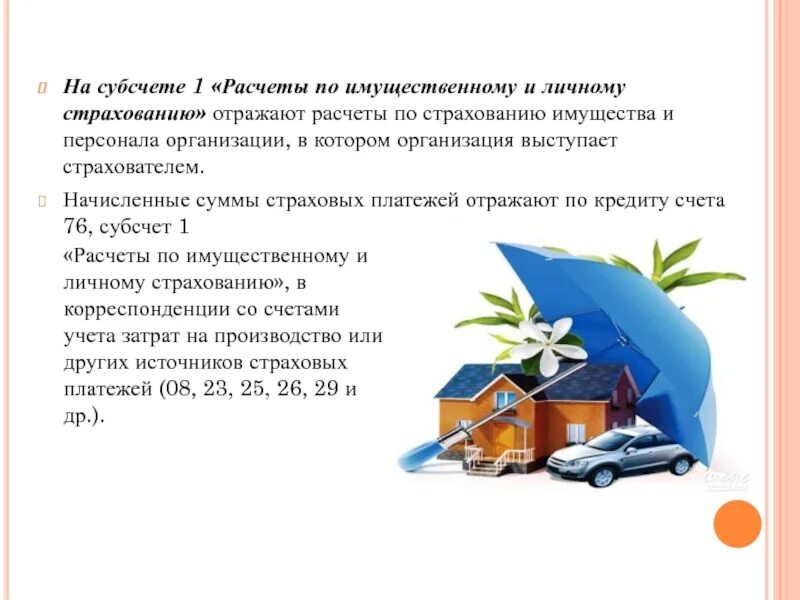 На субсчете 1 «Расчеты по имущественному и личному страхованию» отражают расчеты по страхованию имущества и персонала организации, в котором организация выступает страхователем.

Начисленные суммы страховых платежей отражают по кредиту счета 76, субсчет 1 «Расчеты по имущественному и личному страхованию», в корреспонденции со счетами учета затрат на производство или других источников страховых платежей (08, 23, 25, 26, 29 и др.).